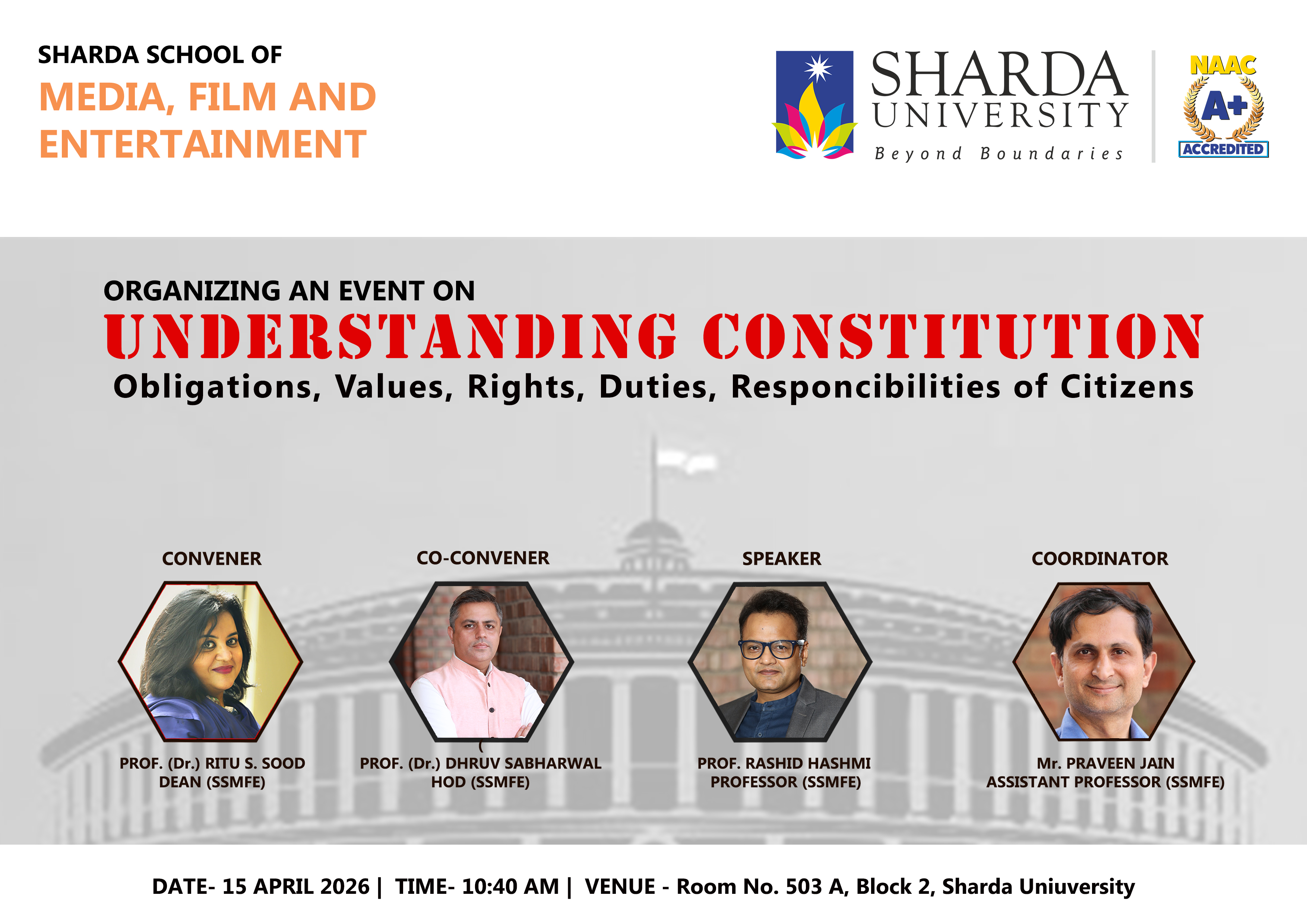 SHARDA SCHOOL OF
MEDIA, FILM AND ENTERTAINMENT

SHARDA UNIVERSITY
Beyond Boundaries

NAAC
A+
ACCREDITED

ORGANIZING AN EVENT ON
UNDERSTANDING CONSTITUTION
Obligations, Values, Rights, Duties, Responcibilities of Citizens

CONVENER
PROF. (Dr.) RITU S. SOOD
DEAN (SSMFE)

CO-CONVENER
PROF. (Dr.) DHRUV SABHARWAL
HOD (SSMFE)

SPEAKER
PROF. RASHID HASHMI
PROFESSOR (SSMFE)

COORDINATOR
Mr. PRAVEEN JAIN
ASSISTANT PROFESSOR (SSMFE)

DATE- 15 APRIL 2026 | TIME- 10:40 AM | VENUE - Room No. 503 A, Block 2, Sharda Uniuversity